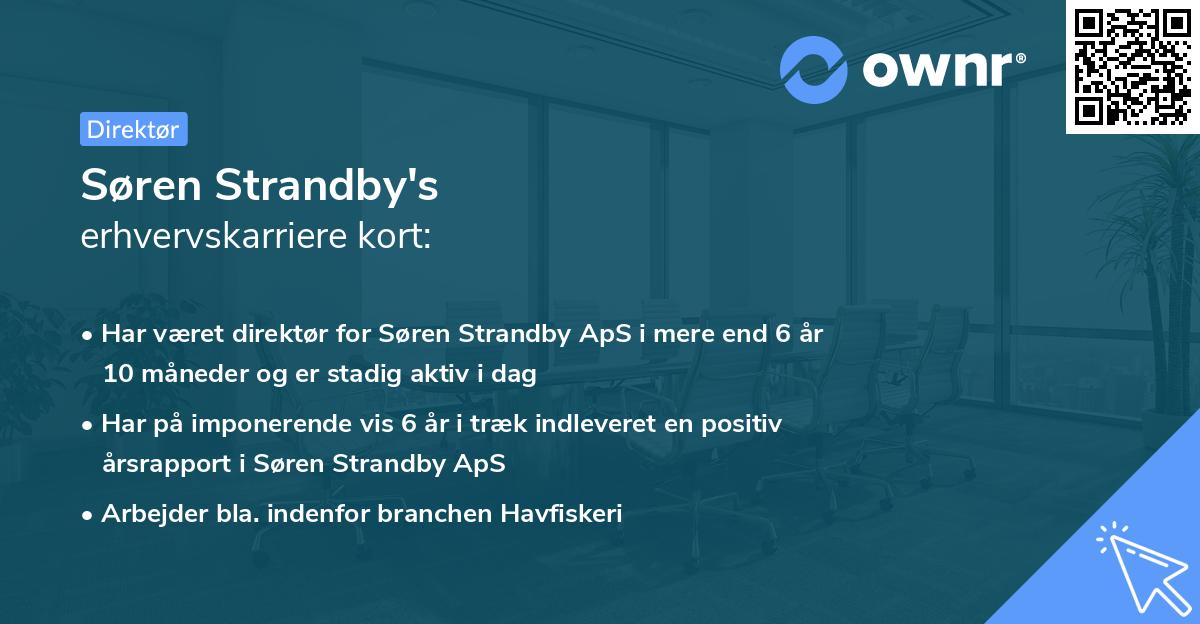 ownr®

Direktør

Søren Strandby's
erhvervskarriere kort:

• Har været direktør for Søren Strandby ApS i mere end 6 år 10 måneder og er stadig aktiv i dag

• Har på imponerende vis 6 år i træk indleveret en positiv årsrapport i Søren Strandby ApS

• Arbejder bla. indenfor branchen Havfiskeri